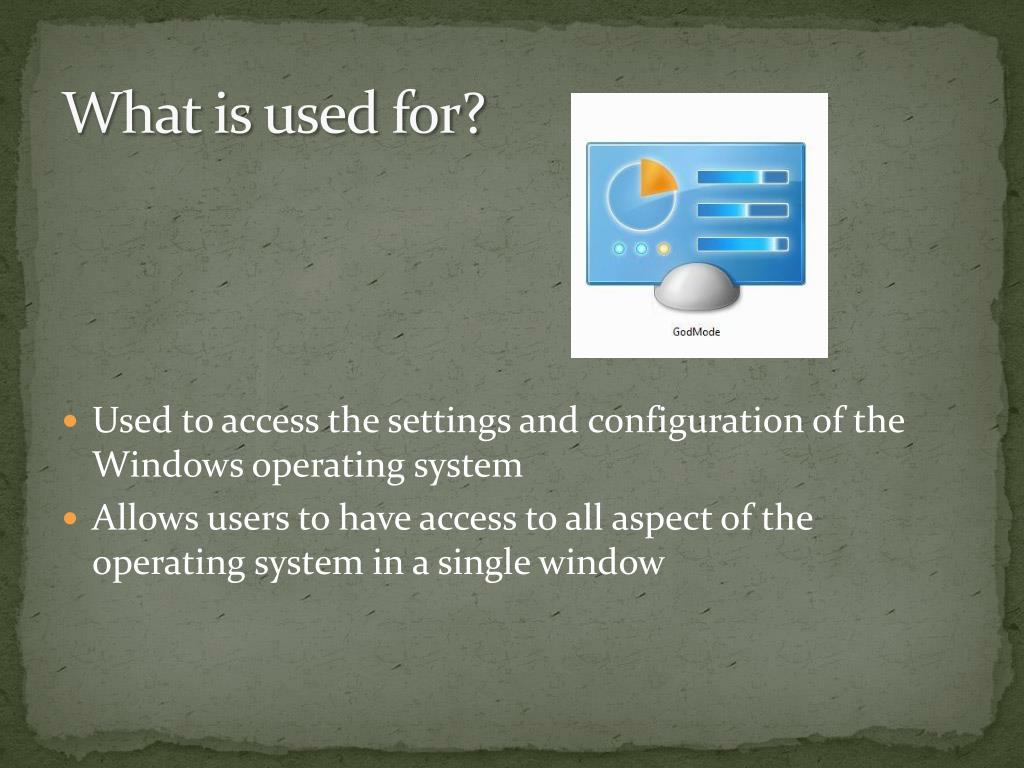 What is used for?

GodMode

- Used to access the settings and configuration of the Windows operating system
- Allows users to have access to all aspect of the operating system in a single window